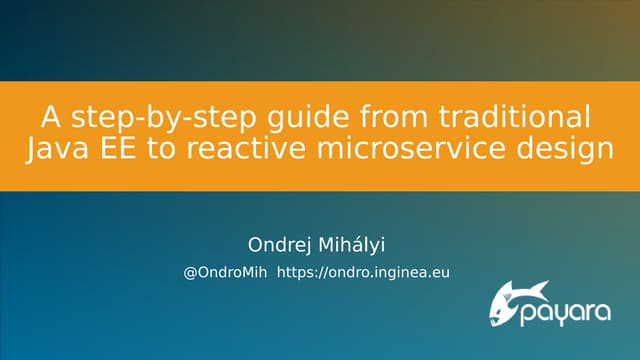 A step-by-step guide from traditional Java EE to reactive microservice design

Ondrej Mihályi

@OndroMih https://ondro.inginea.eu

payara